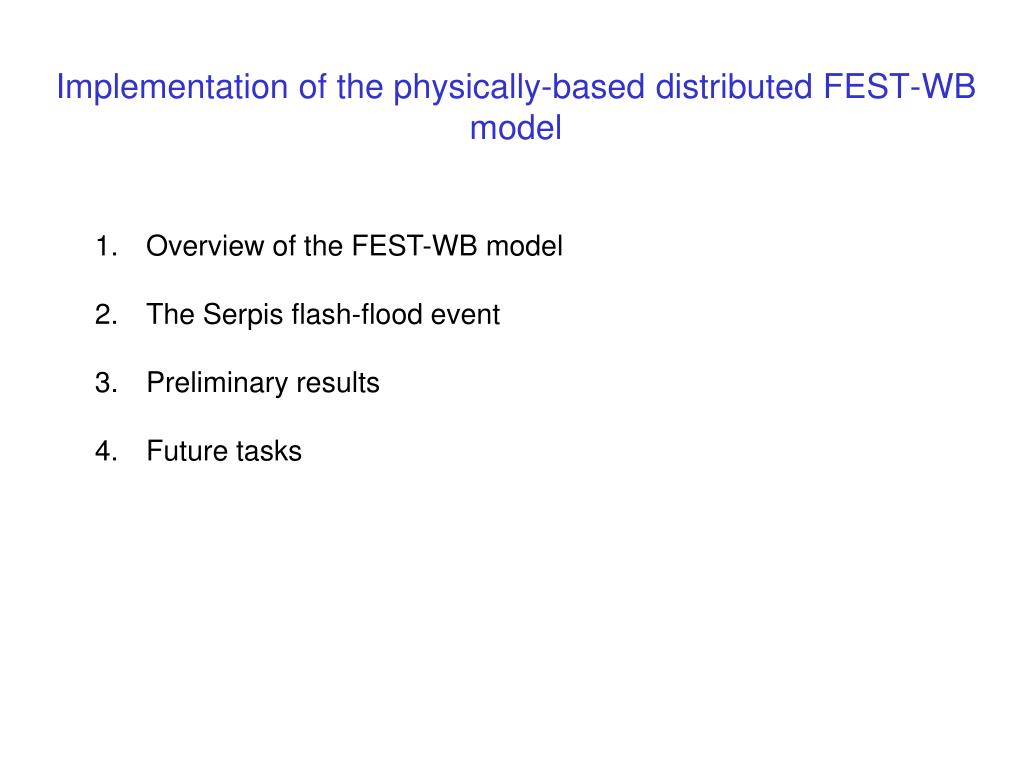 Implementation of the physically-based distributed FEST-WB model

1. Overview of the FEST-WB model

2. The Serpis flash-flood event

3. Preliminary results

4. Future tasks